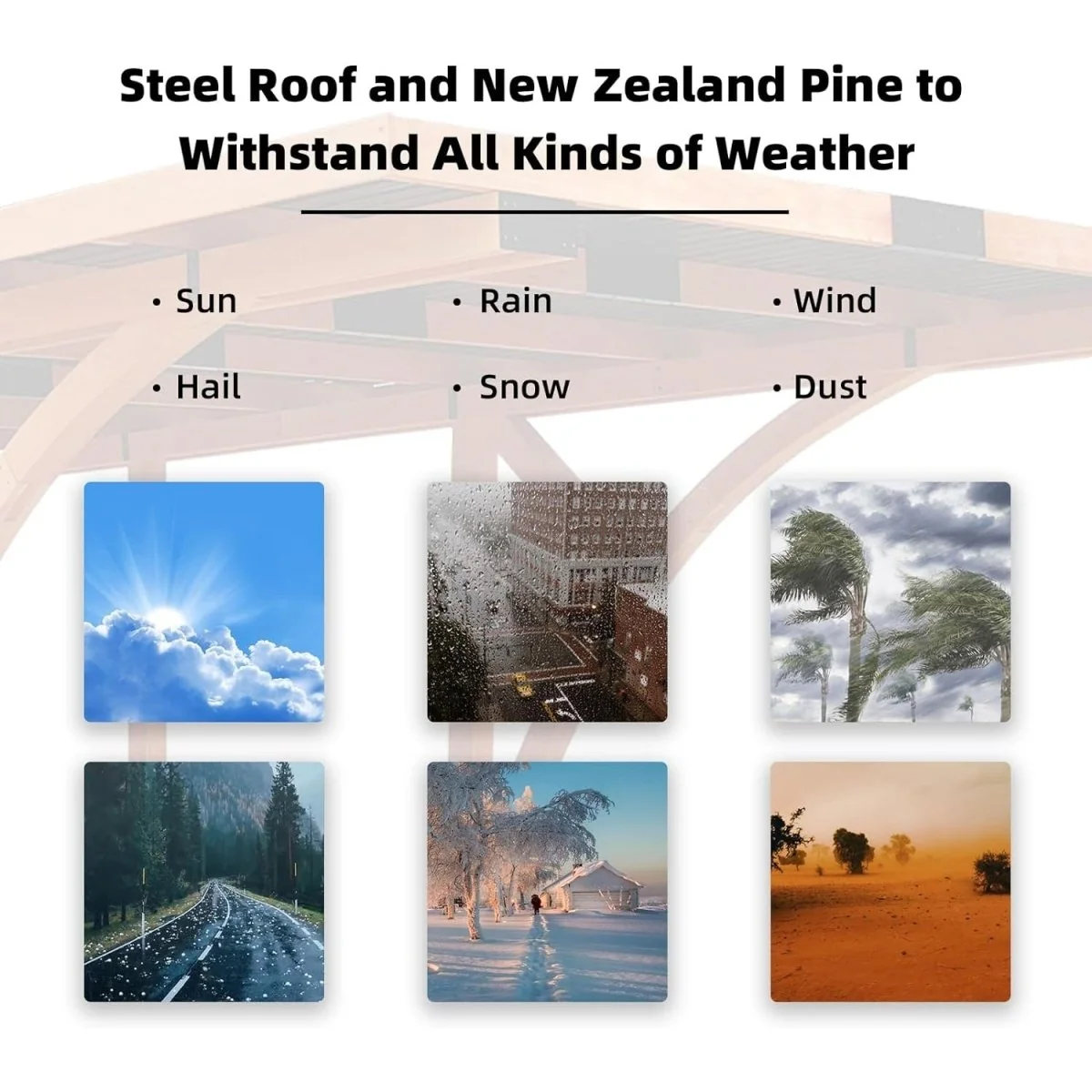 Steel Roof and New Zealand Pine to Withstand All Kinds of Weather

• Sun

• Rain

• Wind

• Hail

• Snow

• Dust